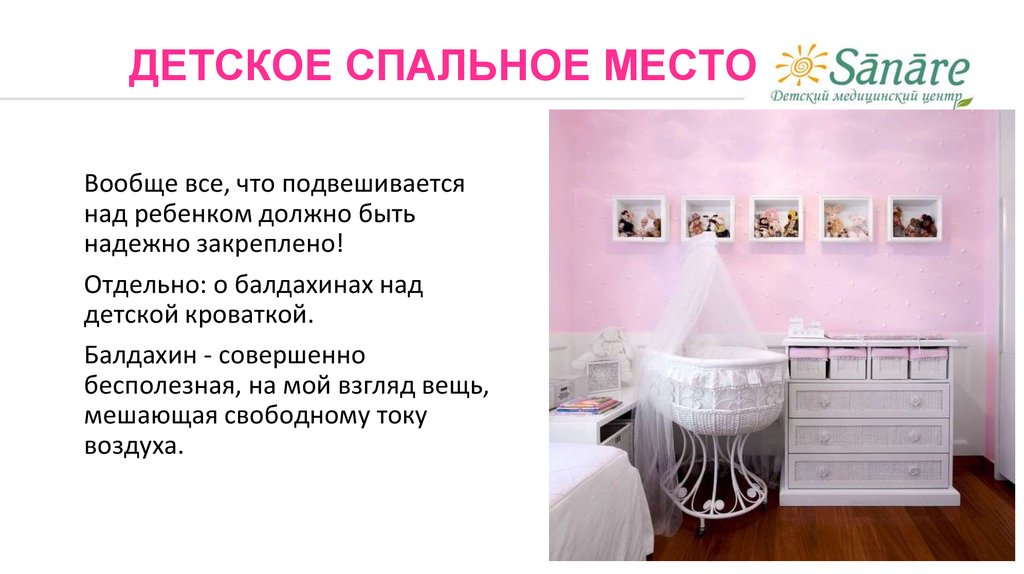 ДЕТСКОЕ СПАЛЬНОЕ МЕСТО

Sānāre
Детский медицинский центр

Вообще все, что подвешивается над ребенком должно быть надежно закреплено!

Отдельно: о балдахинах над детской кроваткой.

Балдахин - совершенно бесполезная, на мой взгляд вещь, мешающая свободному току воздуха.